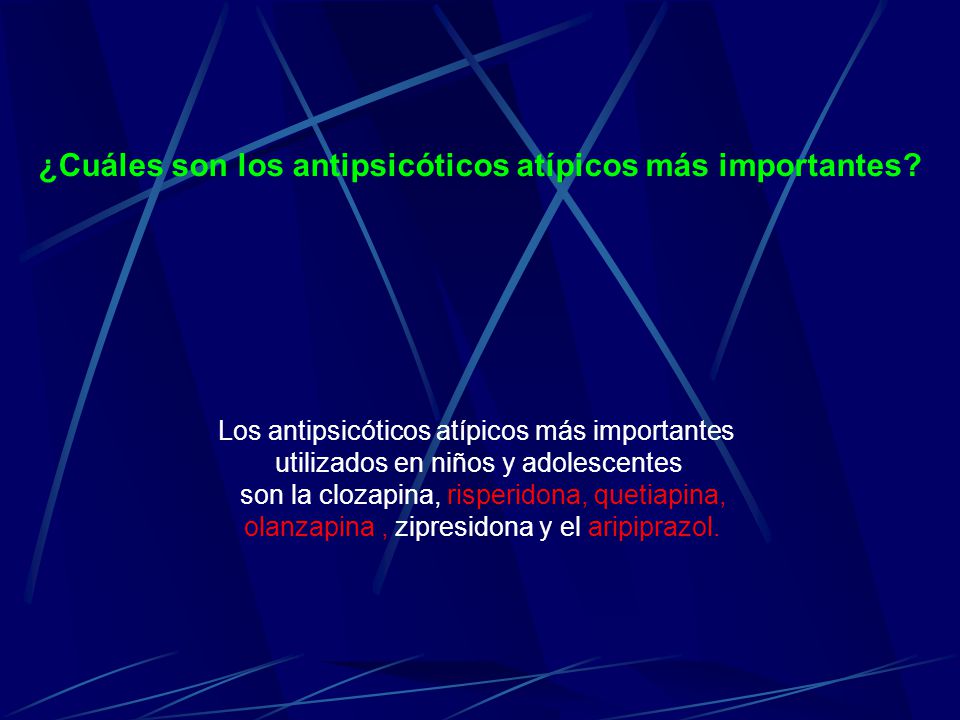 ¿Cuáles son los antipsicóticos atípicos más importantes?

Los antipsicóticos atípicos más importantes utilizados en niños y adolescentes son la clozapina, risperidona, quetiapina, olanzapina , zipresidona y el aripiprazol.